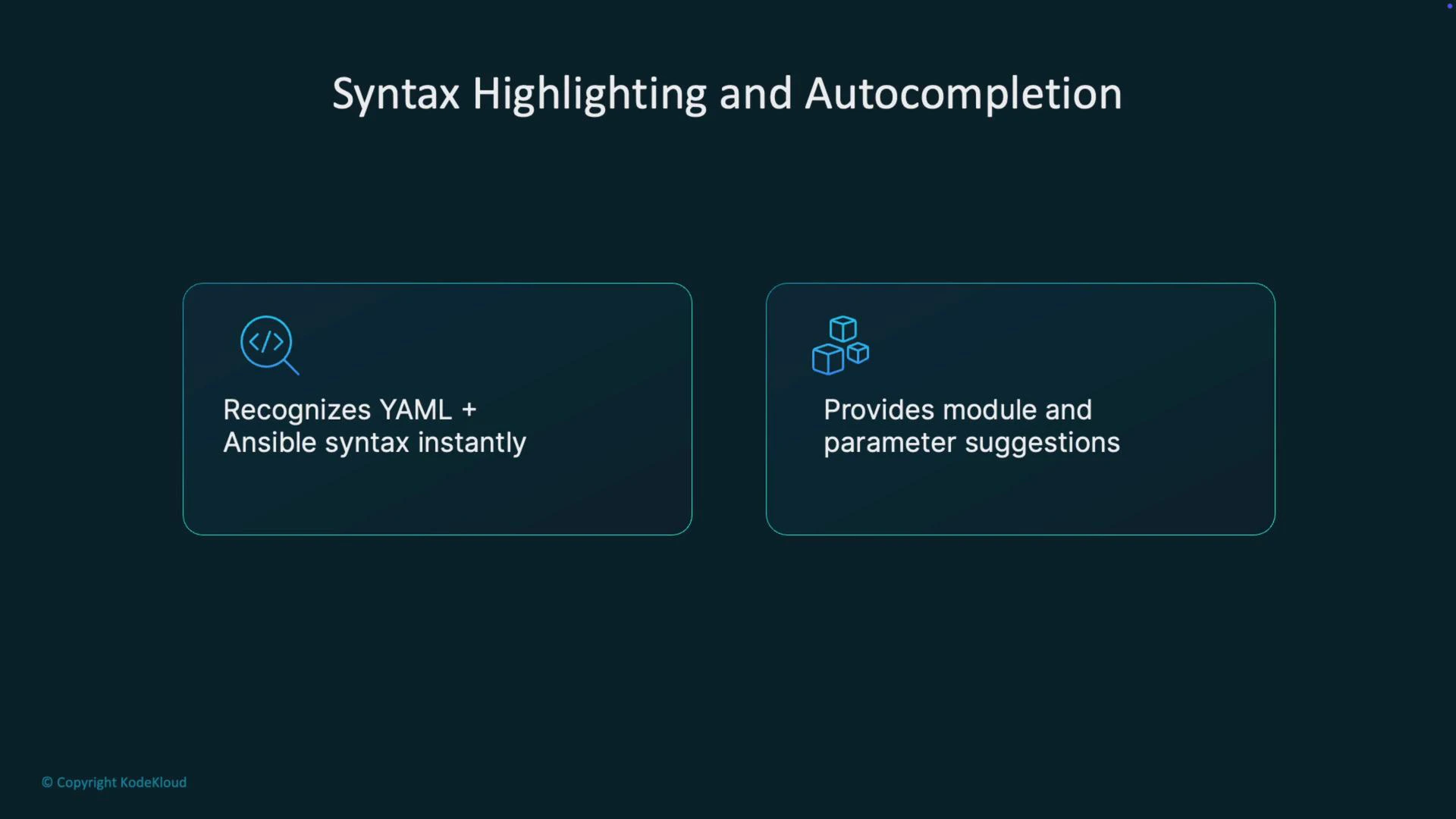 Syntax Highlighting and Autocompletion

Recognizes YAML + Ansible syntax instantly

Provides module and parameter suggestions

© Copyright KodeKloud